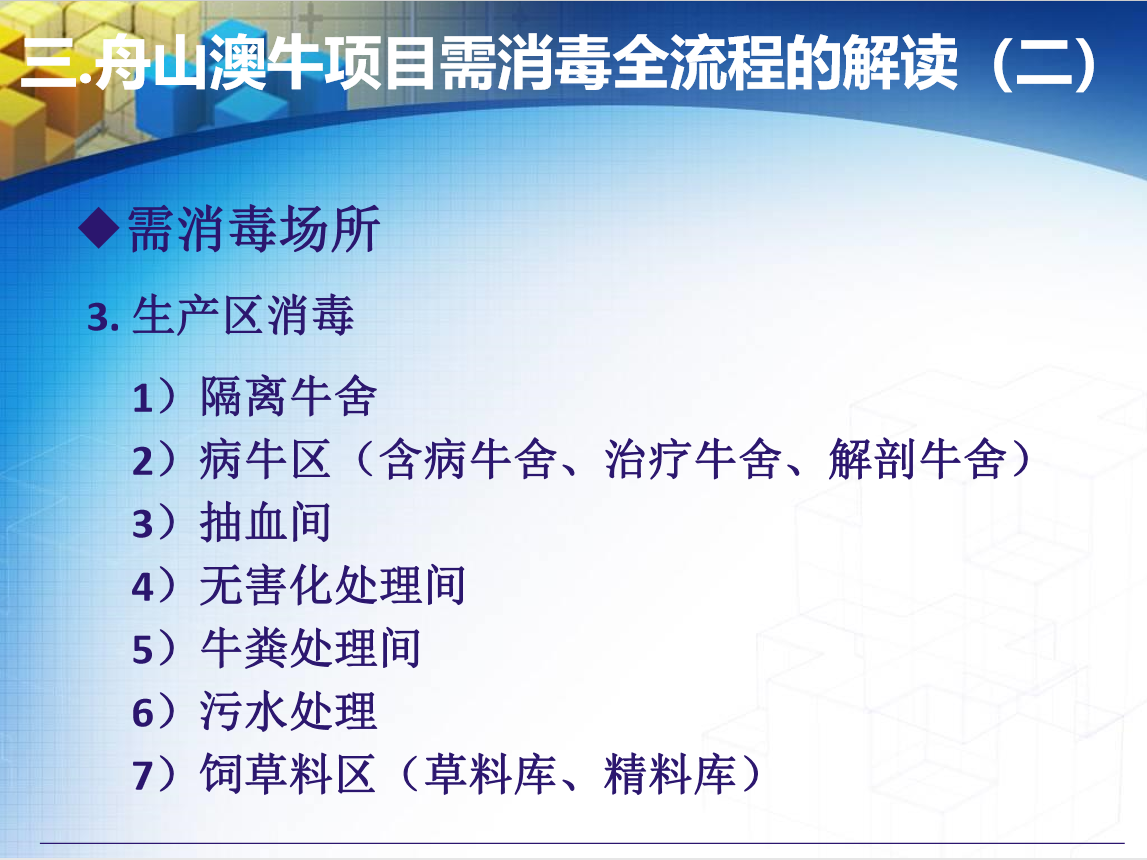 三.舟山澳牛项目需消毒全流程的解读（二）

◆需消毒场所

3. 生产区消毒

1）隔离牛舍
2）病牛区（含病牛舍、治疗牛舍、解剖牛舍）
3）抽血间
4）无害化处理间
5）牛粪处理间
6）污水处理
7）饲草料区（草料库、精料库）